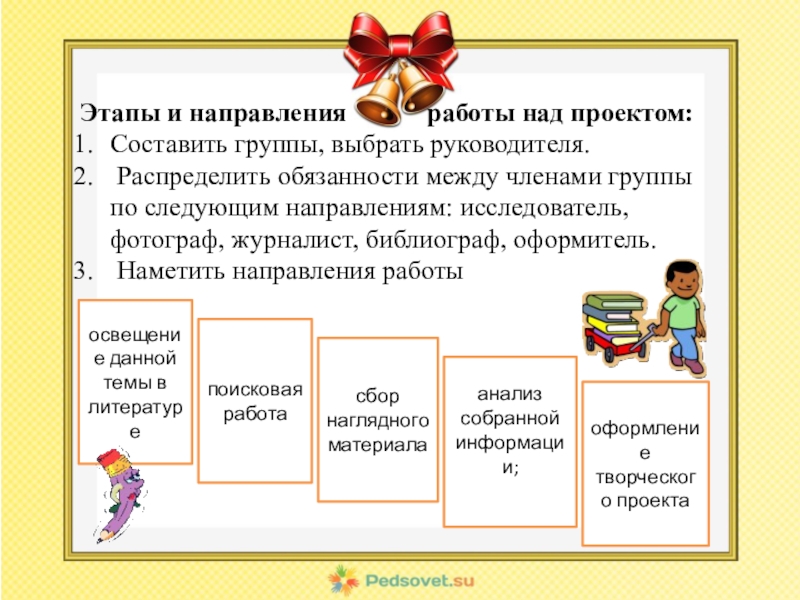 Этапы и направления работы над проектом:
1. Составить группы, выбрать руководителя.
2. Распределить обязанности между членами группы по следующим направлениям: исследователь, фотограф, журналист, библиограф, оформитель.
3. Наметить направления работы

освещение данной темы в литературе

поисковая работа

сбор наглядного материала

анализ собранной информации;

оформление творческого проекта

Pedsovet.su